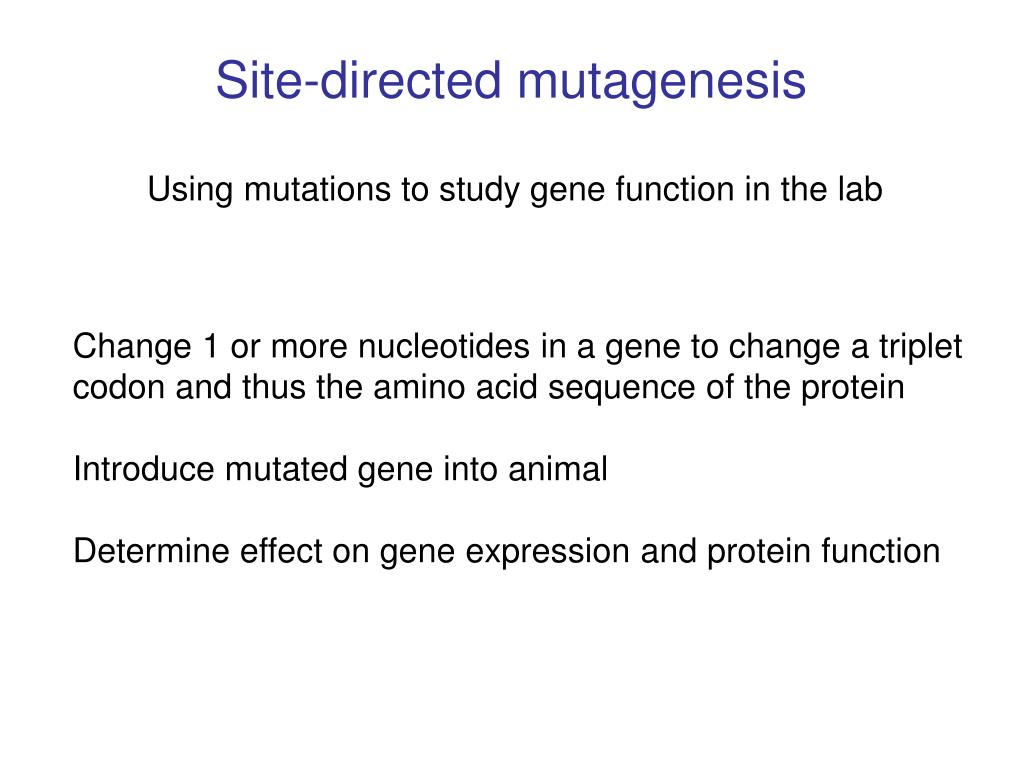 Site-directed mutagenesis

Using mutations to study gene function in the lab

Change 1 or more nucleotides in a gene to change a triplet codon and thus the amino acid sequence of the protein

Introduce mutated gene into animal

Determine effect on gene expression and protein function